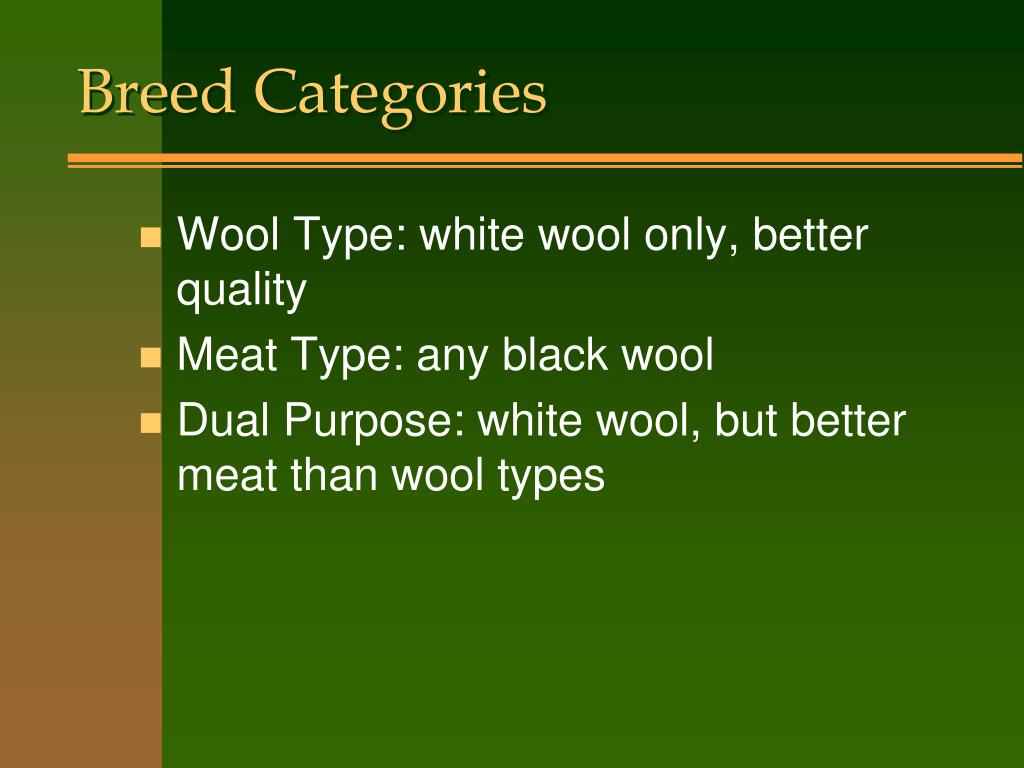 Breed Categories

- Wool Type: white wool only, better quality
- Meat Type: any black wool
- Dual Purpose: white wool, but better meat than wool types